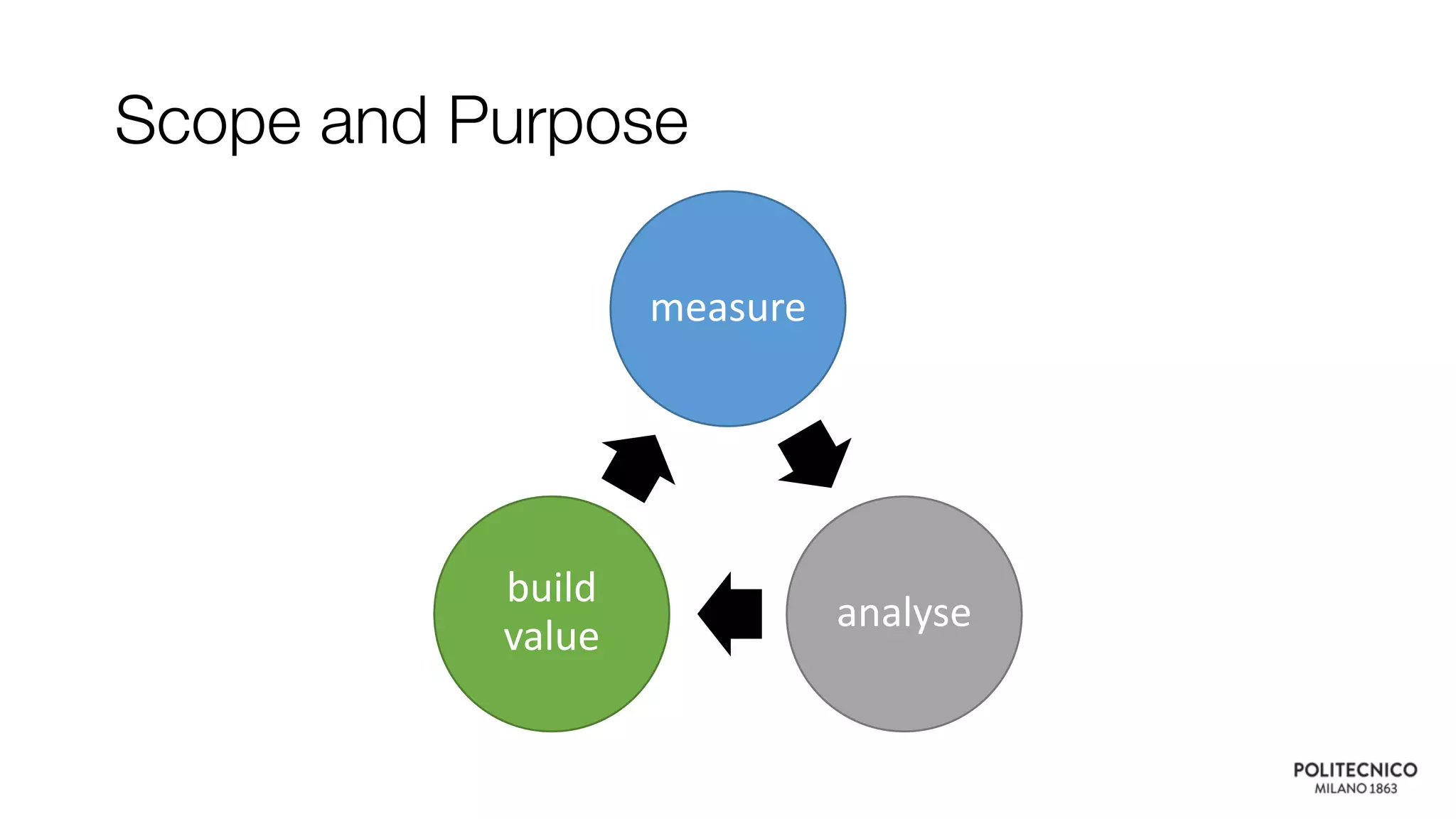 Scope and Purpose

measure

analyse

build value

POLITECNICO
MILANO 1863